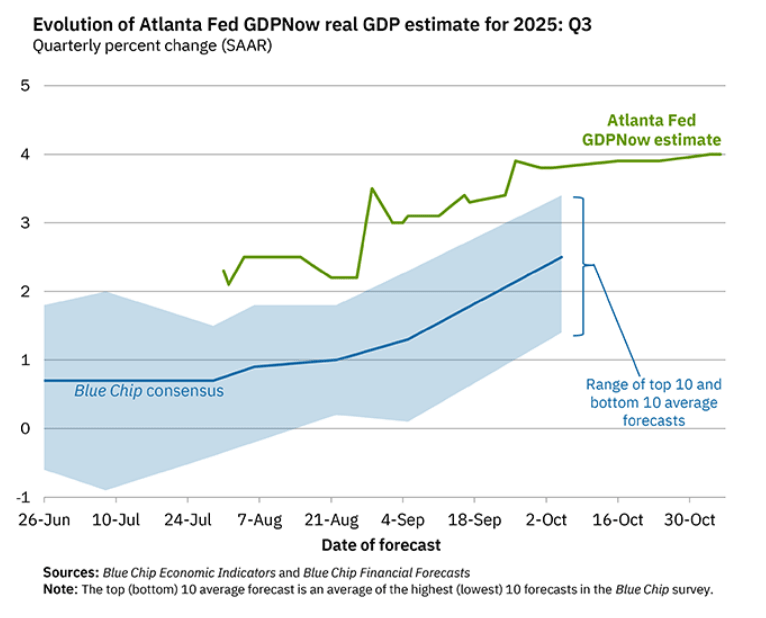 Evolution of Atlanta Fed GDPNow real GDP estimate for 2025: Q3
Quarterly percent change (SAAR)

5
4
3
2
1
0
-1

Atlanta Fed GDPNow estimate

Blue Chip consensus

Range of top 10 and bottom 10 average forecasts

26-Jun 10-Jul 24-Jul 7-Aug 21-Aug 4-Sep 18-Sep 2-Oct 16-Oct 30-Oct

Date of forecast

Sources: Blue Chip Economic Indicators and Blue Chip Financial Forecasts
Note: The top (bottom) 10 average forecast is an average of the highest (lowest) 10 forecasts in the Blue Chip survey.